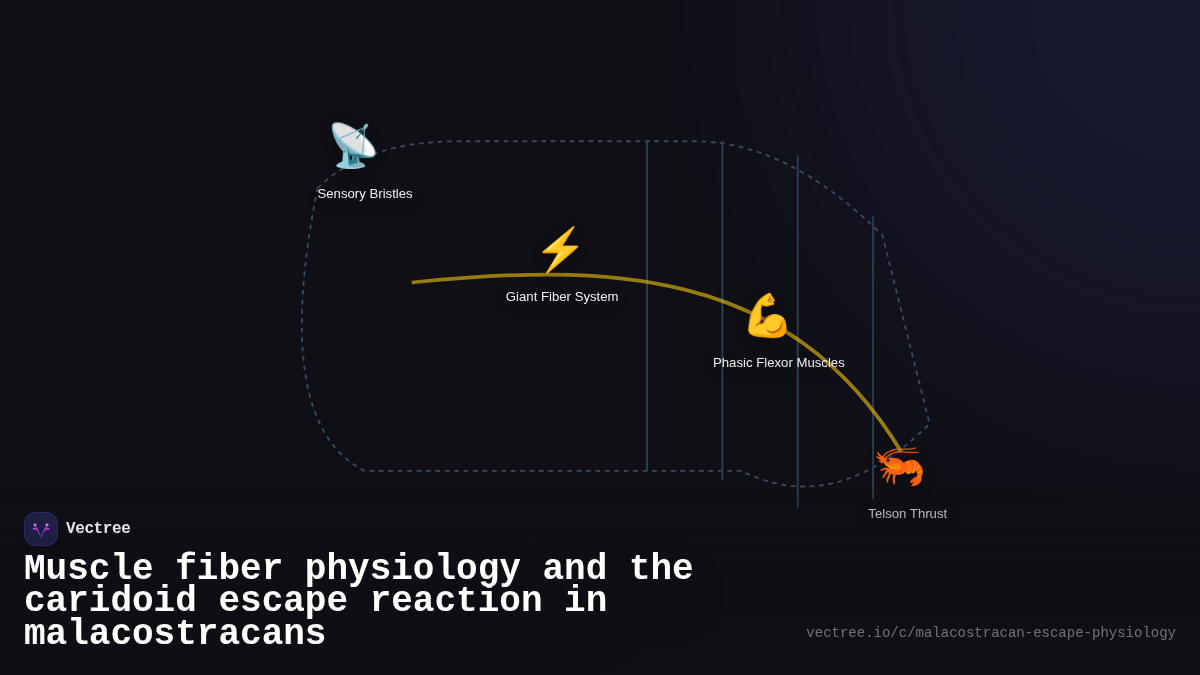 Sensory Bristles

Giant Fiber System

Phasic Flexor Muscles

Telson Thrust

Vectree

Muscle fiber physiology and the caridoid escape reaction in malacostracans

vectree.io/c/malacostracan-escape-physiology